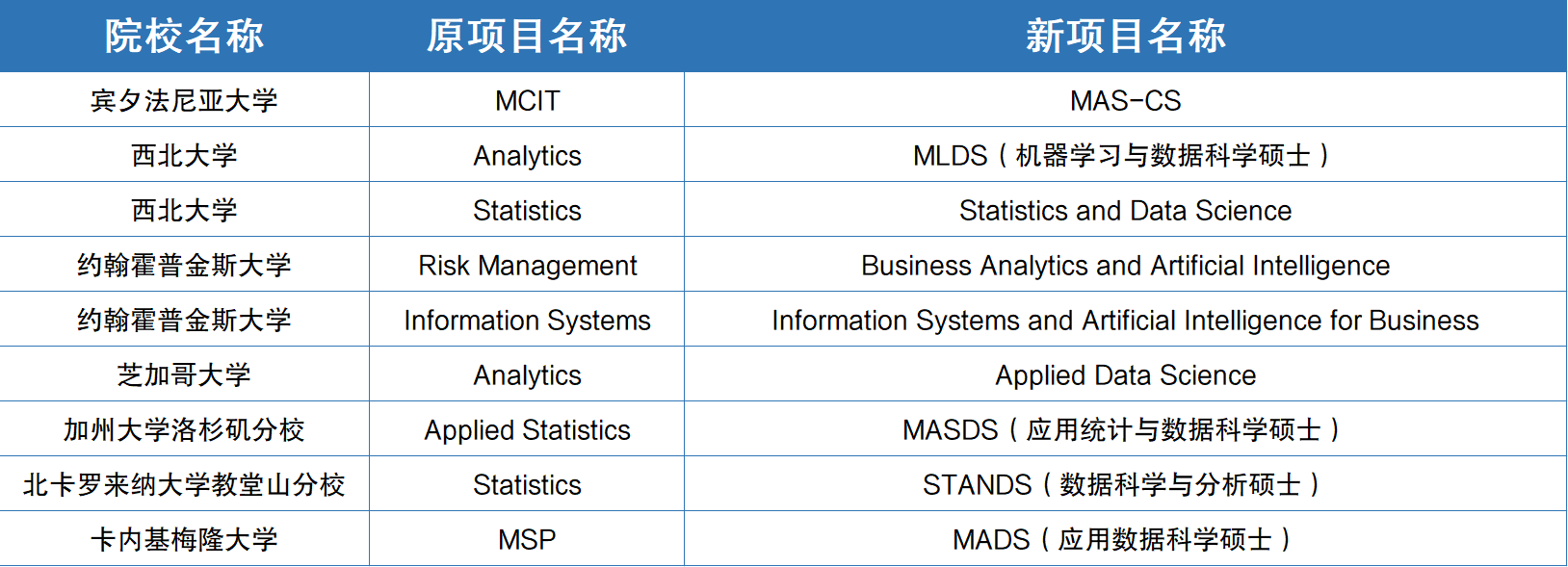 | 院校名称 | 原项目名称 | 新项目名称 |
|---|---|---|
| 宾夕法尼亚大学 | MCIT | MAS-CS |
| 西北大学 | Analytics | MLDS（机器学习与数据科学硕士） |
| 西北大学 | Statistics | Statistics and Data Science |
| 约翰霍普金斯大学 | Risk Management | Business Analytics and Artificial Intelligence |
| 约翰霍普金斯大学 | Information Systems | Information Systems and Artificial Intelligence for Business |
| 芝加哥大学 | Analytics | Applied Data Science |
| 加州大学洛杉矶分校 | Applied Statistics | MASDS（应用统计与数据科学硕士） |
| 北卡罗来纳大学教堂山分校 | Statistics | STANDS（数据科学与分析硕士） |
| 卡内基梅隆大学 | MSP | MADS（应用数据科学硕士） |